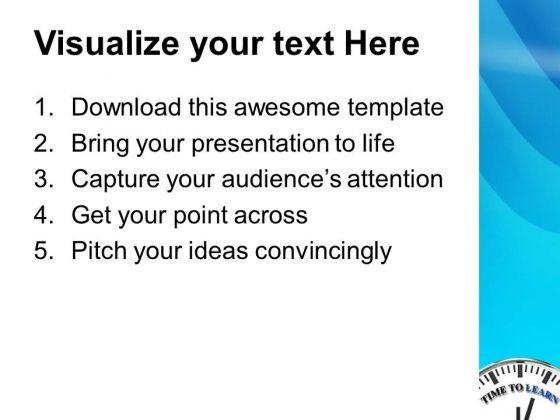 Visualize your text Here

1. Download this awesome template
2. Bring your presentation to life
3. Capture your audience's attention
4. Get your point across
5. Pitch your ideas convincingly

TIME TO LEARN